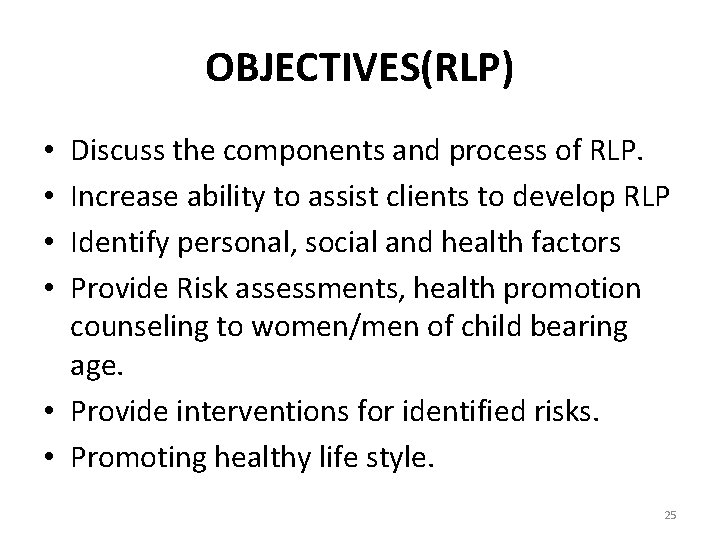 OBJECTIVES(RLP)

• Discuss the components and process of RLP.
• Increase ability to assist clients to develop RLP
• Identify personal, social and health factors
• Provide Risk assessments, health promotion counseling to women/men of child bearing age.
• Provide interventions for identified risks.
• Promoting healthy life style.

25